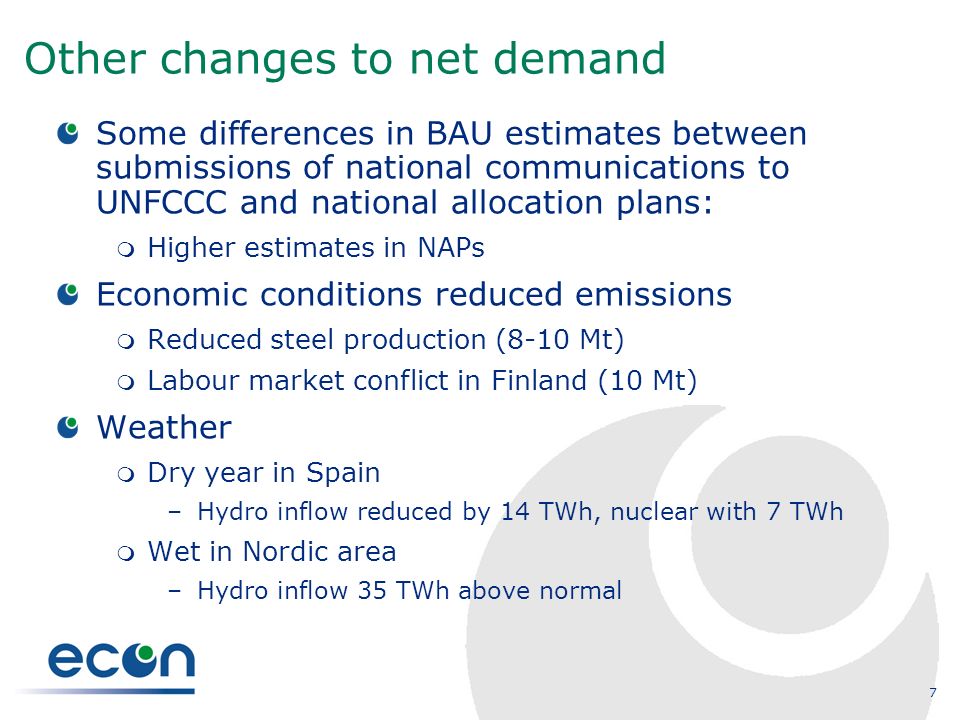 Other changes to net demand

Some differences in BAU estimates between submissions of national communications to UNFCCC and national allocation plans:

Higher estimates in NAPs

Economic conditions reduced emissions

Reduced steel production (8-10 Mt)

Labour market conflict in Finland (10 Mt)

Weather

Dry year in Spain

– Hydro inflow reduced by 14 TWh, nuclear with 7 TWh

Wet in Nordic area

– Hydro inflow 35 TWh above normal

econ

7